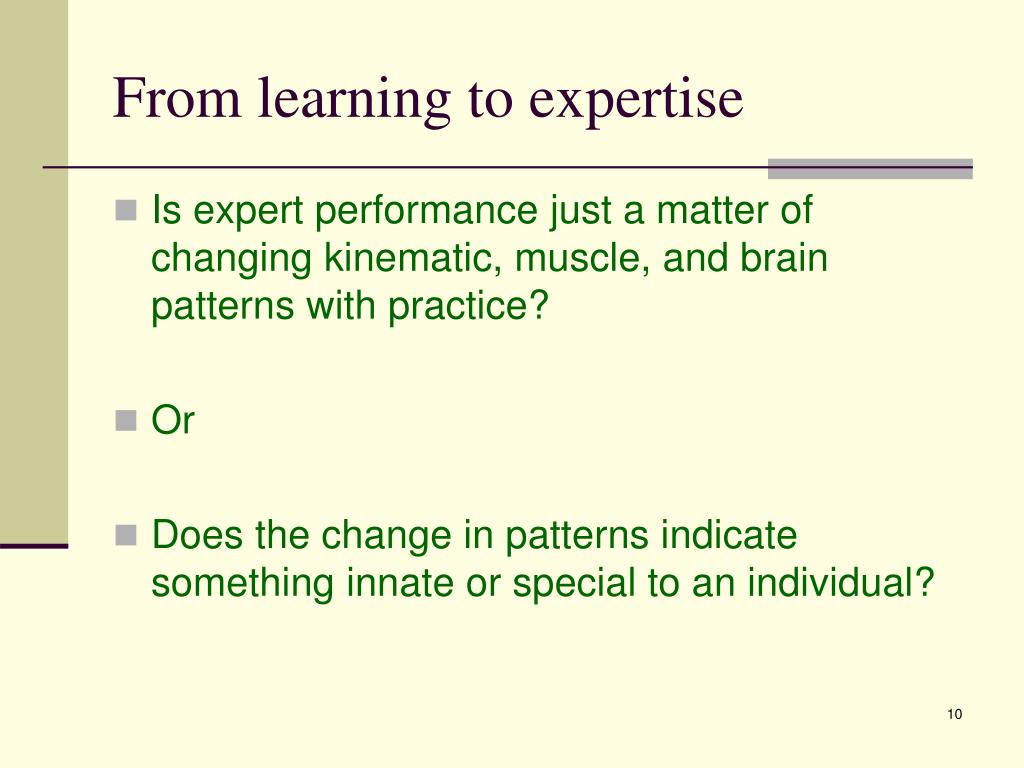 From learning to expertise

Is expert performance just a matter of changing kinematic, muscle, and brain patterns with practice?

Or

Does the change in patterns indicate something innate or special to an individual?

10